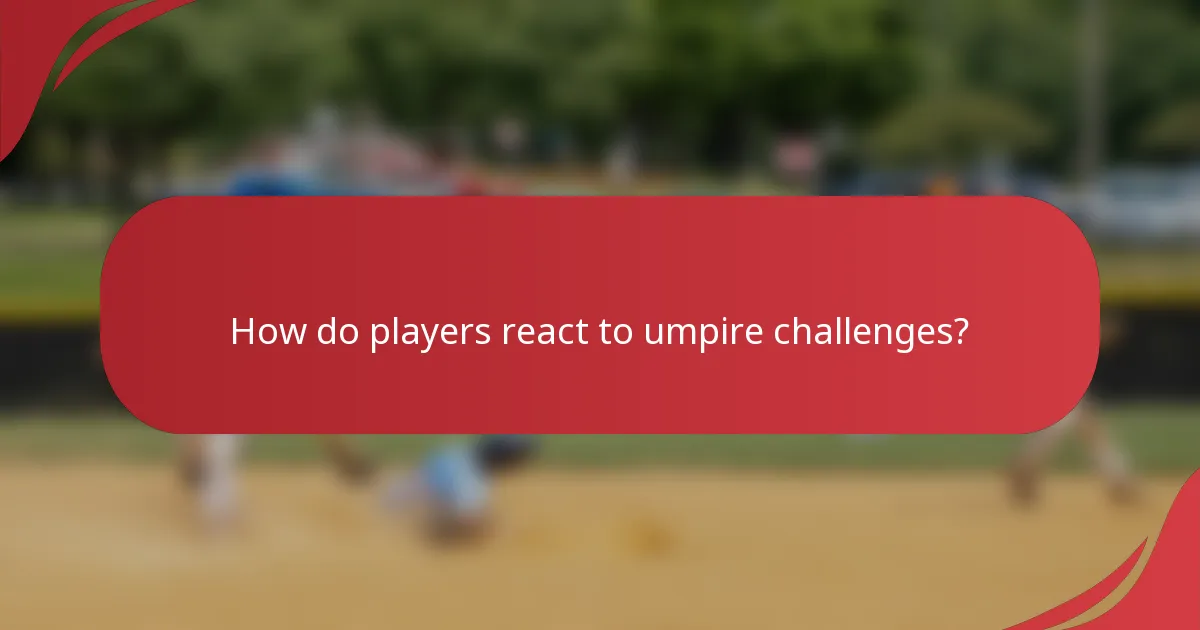 How do players react to umpire challenges?